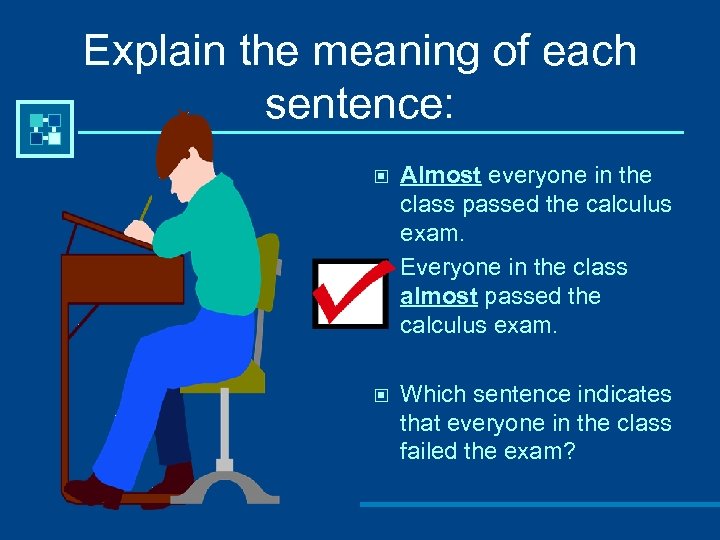 Explain the meaning of each sentence:

Almost everyone in the class passed the calculus exam.

Everyone in the class almost passed the calculus exam.

Which sentence indicates that everyone in the class failed the exam?